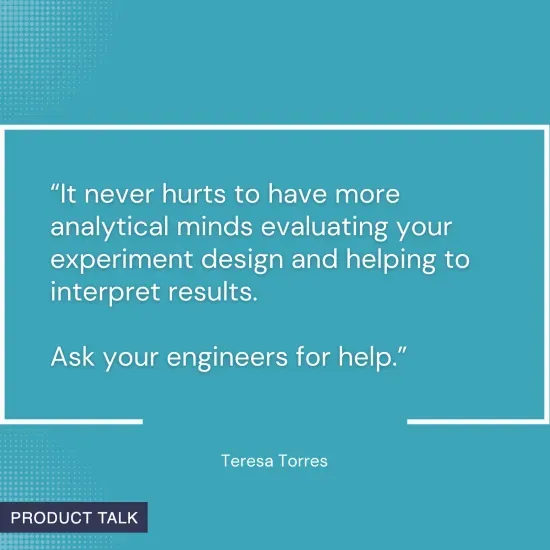 “It never hurts to have more analytical minds evaluating your experiment design and helping to interpret results.

Ask your engineers for help.”

Teresa Torres

PRODUCT TALK